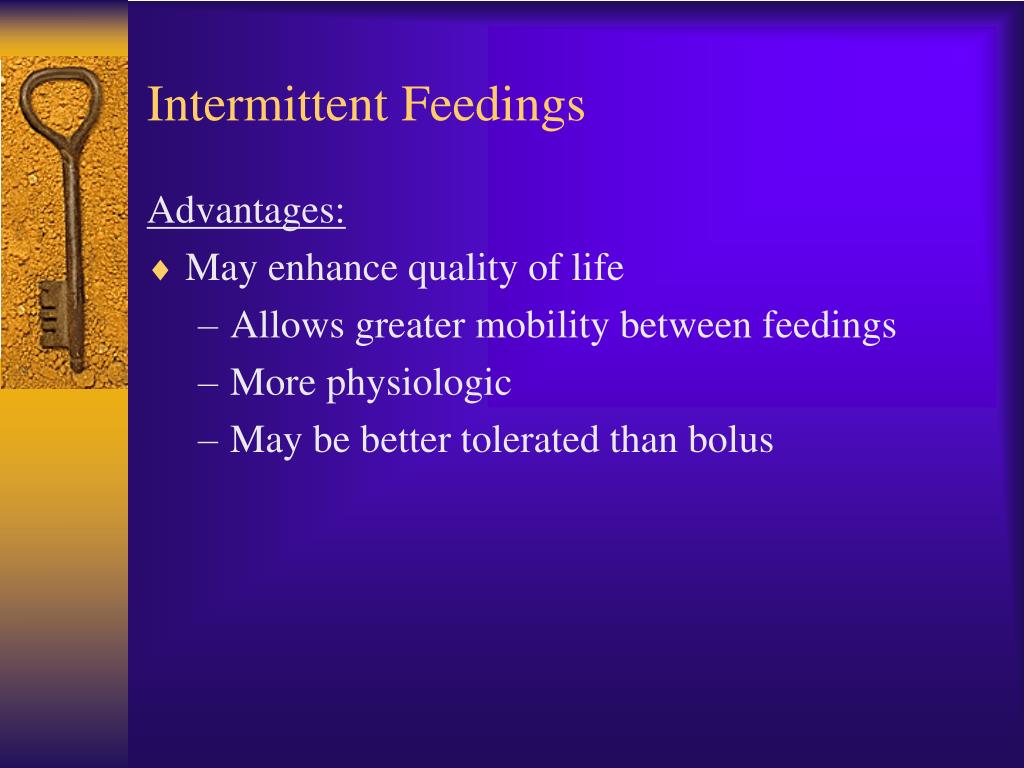 Intermittent Feedings

Advantages:

♦ May enhance quality of life

– Allows greater mobility between feedings

– More physiologic

– May be better tolerated than bolus